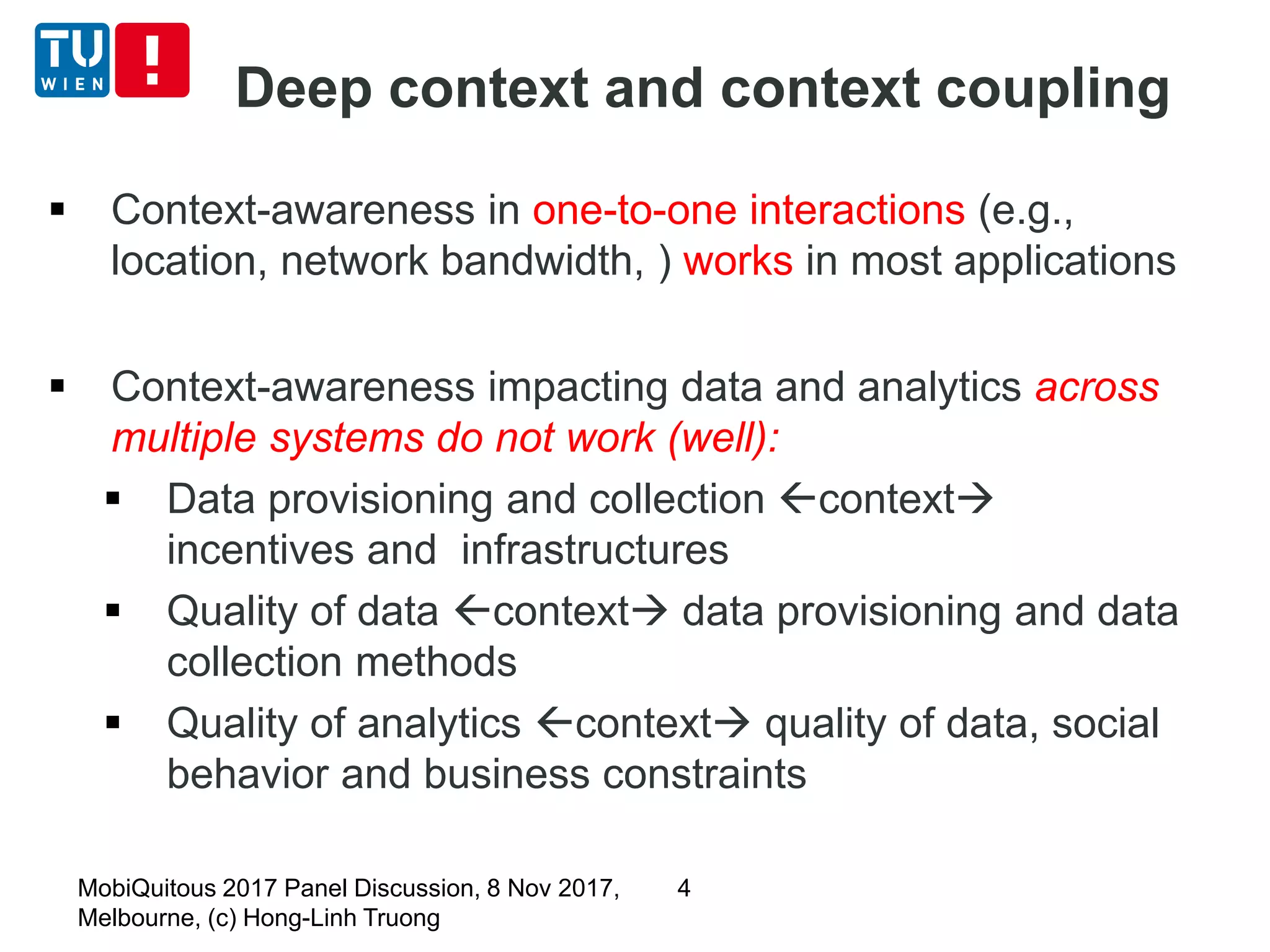 TU WIEN !

Deep context and context coupling

▪ Context-awareness in one-to-one interactions (e.g., location, network bandwidth, ) works in most applications

▪ Context-awareness impacting data and analytics across multiple systems do not work (well):

▪ Data provisioning and collection ←context→ incentives and infrastructures

▪ Quality of data ←context→ data provisioning and data collection methods

▪ Quality of analytics ←context→ quality of data, social behavior and business constraints

MobiQuitous 2017 Panel Discussion, 8 Nov 2017, Melbourne, (c) Hong-Linh Truong

4